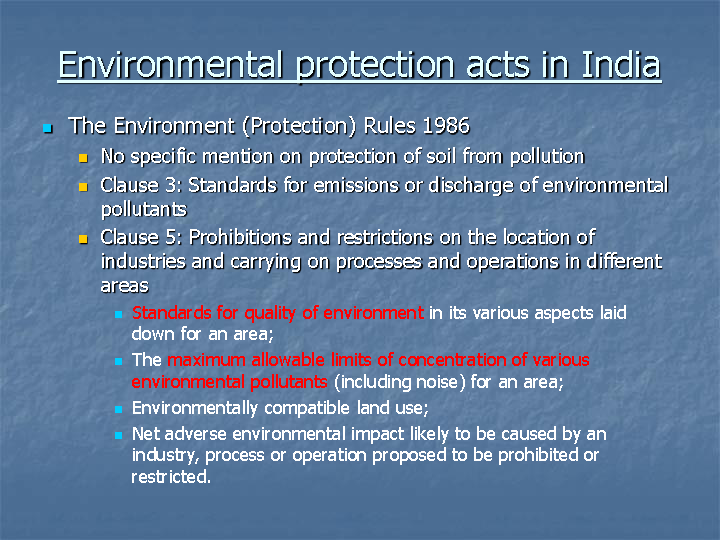 Environmental protection acts in India

The Environment (Protection) Rules 1986

No specific mention on protection of soil from pollution

Clause 3: Standards for emissions or discharge of environmental pollutants

Clause 5: Prohibitions and restrictions on the location of industries and carrying on processes and operations in different areas

Standards for quality of environment in its various aspects laid down for an area;

The maximum allowable limits of concentration of various environmental pollutants (including noise) for an area;

Environmentally compatible land use;

Net adverse environmental impact likely to be caused by an industry, process or operation proposed to be prohibited or restricted.